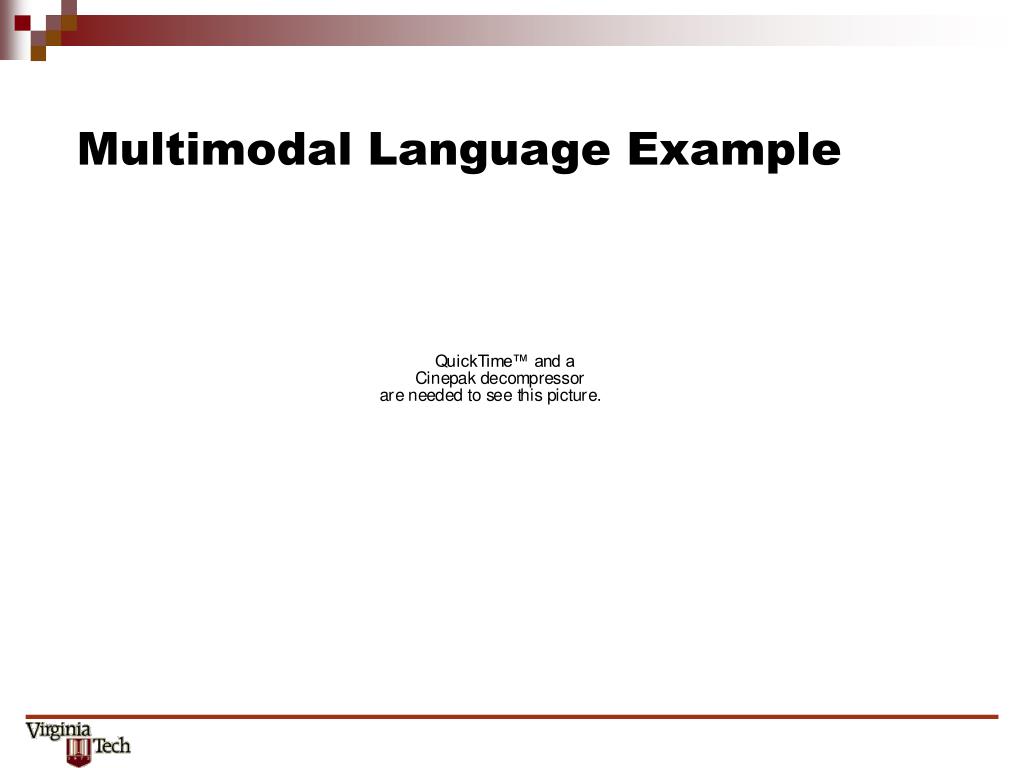 Multimodal Language Example

QuickTime™ and a
Cinepak decompressor
are needed to see this picture.

Virginia Tech